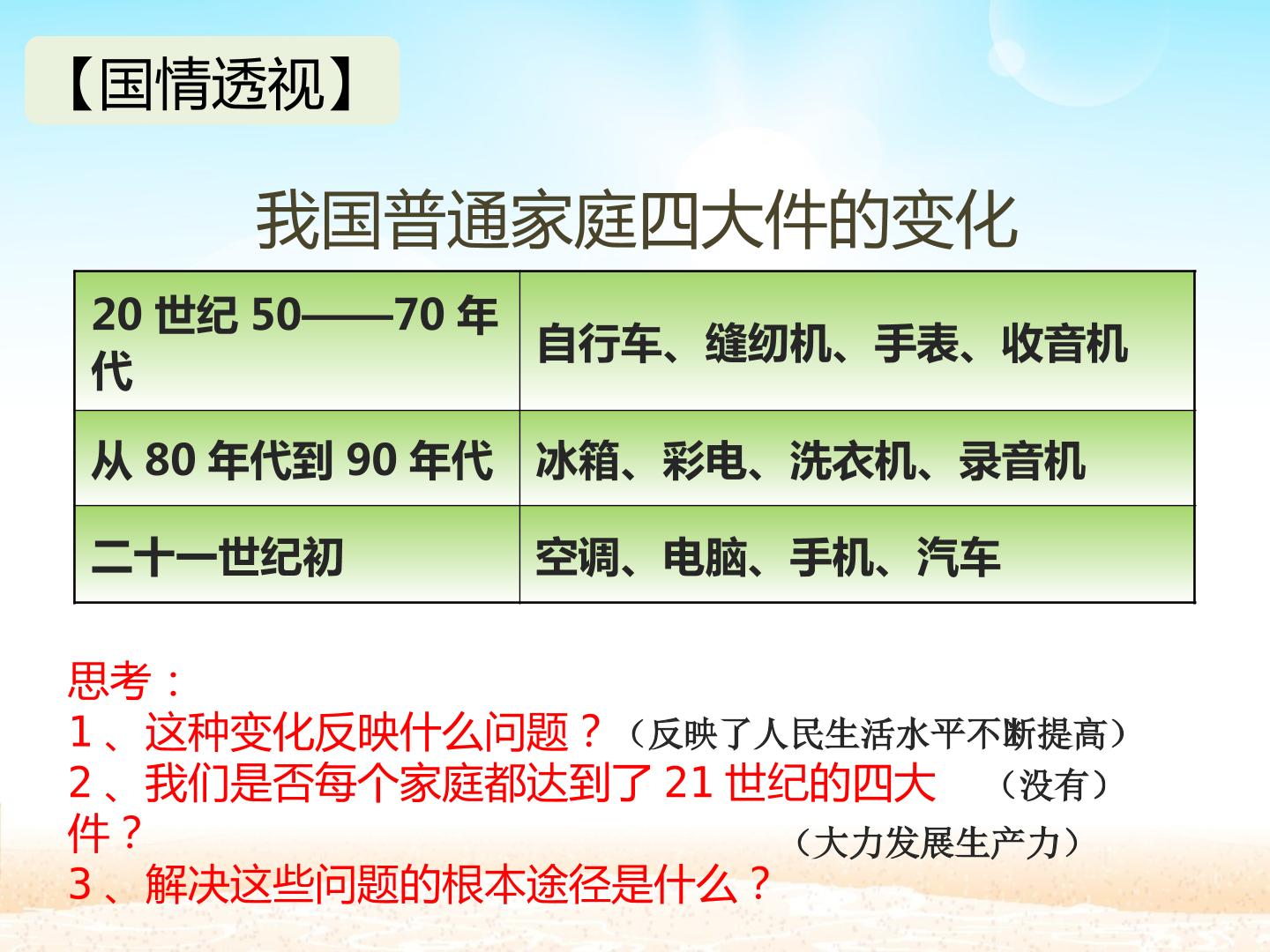 【国情透视】

我国普通家庭四大件的变化

| 20 世纪 50——70 年代 | 自行车、缝纫机、手表、收音机 |
|---|---|
| 从 80 年代到 90 年代 | 冰箱、彩电、洗衣机、录音机 |
| 二十一世纪初 | 空调、电脑、手机、汽车 |

思考：
1 、这种变化反映什么问题？（反映了人民生活水平不断提高）
2 、我们是否每个家庭都达到了 21 世纪的四大件？ （没有）
3 、解决这些问题的根本途径是什么？ （大力发展生产力）